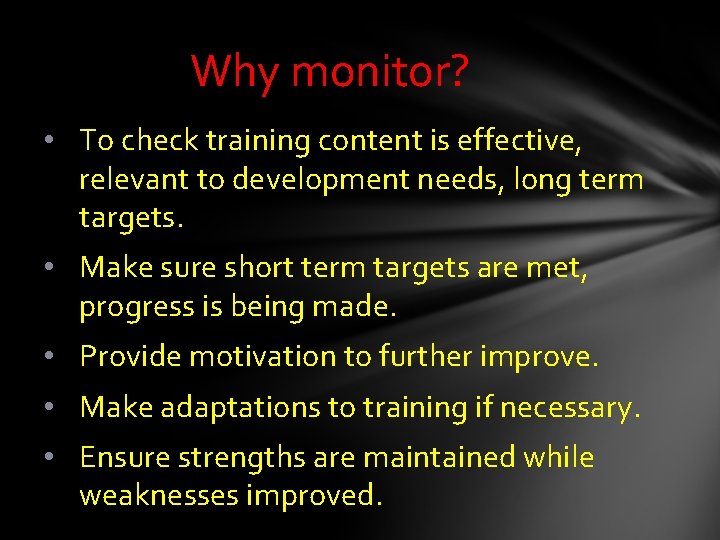 Why monitor?

• To check training content is effective, relevant to development needs, long term targets.
• Make sure short term targets are met, progress is being made.
• Provide motivation to further improve.
• Make adaptations to training if necessary.
• Ensure strengths are maintained while weaknesses improved.